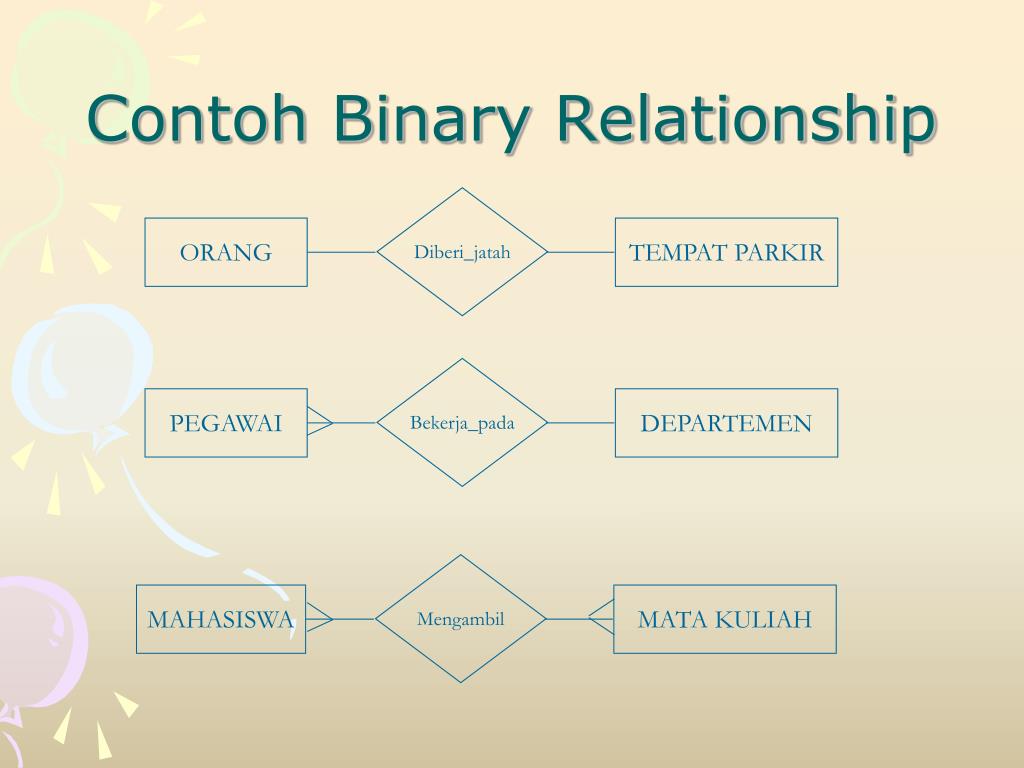 Contoh Binary Relationship

ORANG

Diberi_jatah

TEMPAT PARKIR

PEGAWAI

Bekerja_pada

DEPARTEMEN

MAHASISWA

Mengambil

MATA KULIAH